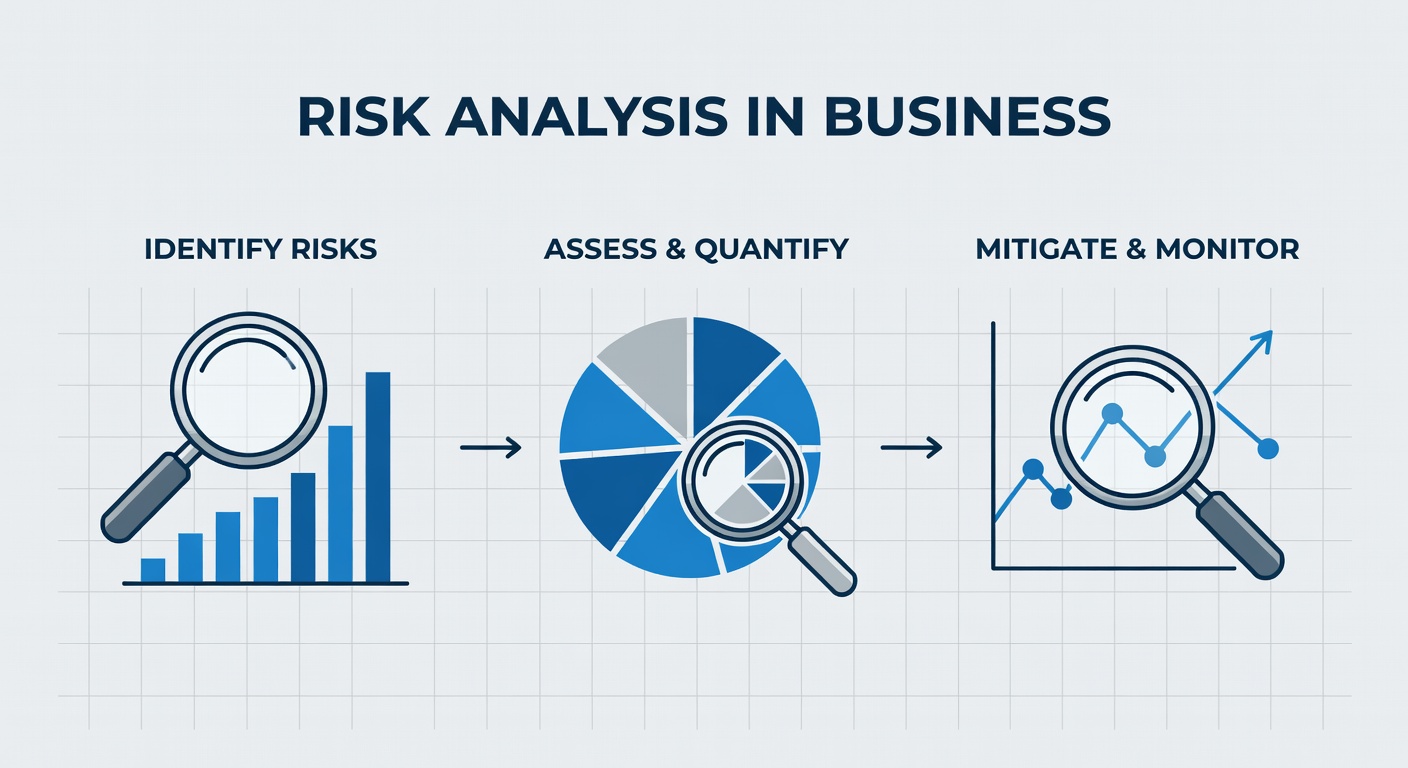 RISK ANALYSIS IN BUSINESS

IDENTIFY RISKS

ASSESS & QUANTIFY

MITIGATE & MONITOR